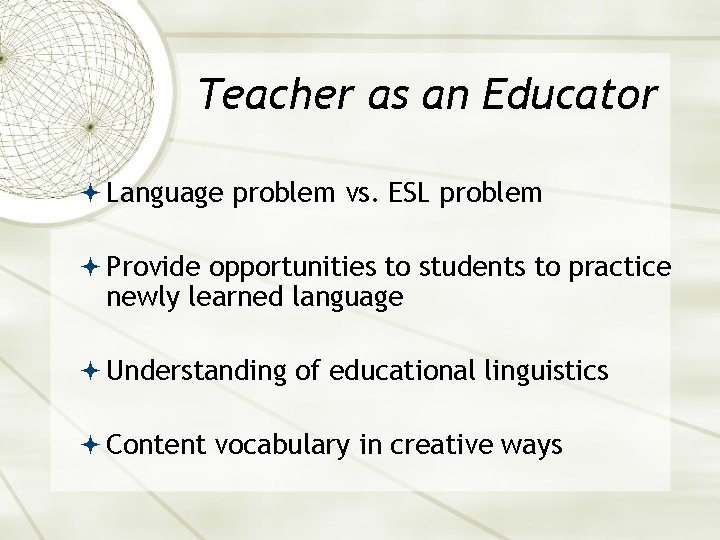 Teacher as an Educator

Language problem vs. ESL problem

Provide opportunities to students to practice newly learned language

Understanding of educational linguistics

Content vocabulary in creative ways